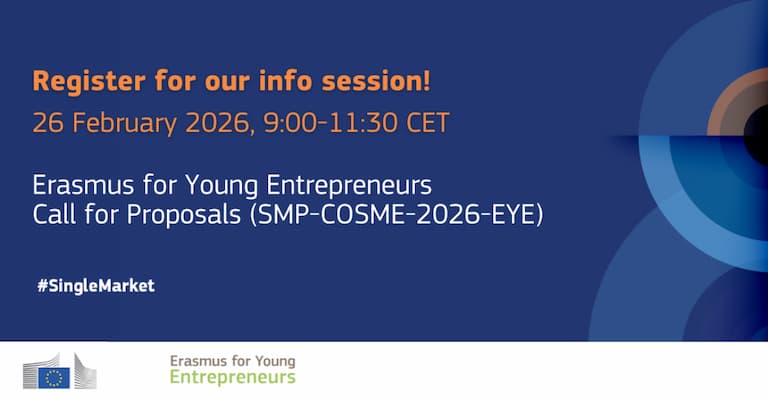 Register for our info session!
26 February 2026, 9:00-11:30 CET

Erasmus for Young Entrepreneurs
Call for Proposals (SMP-COSME-2026-EYE)

#SingleMarket

Erasmus for Young
Entrepreneurs